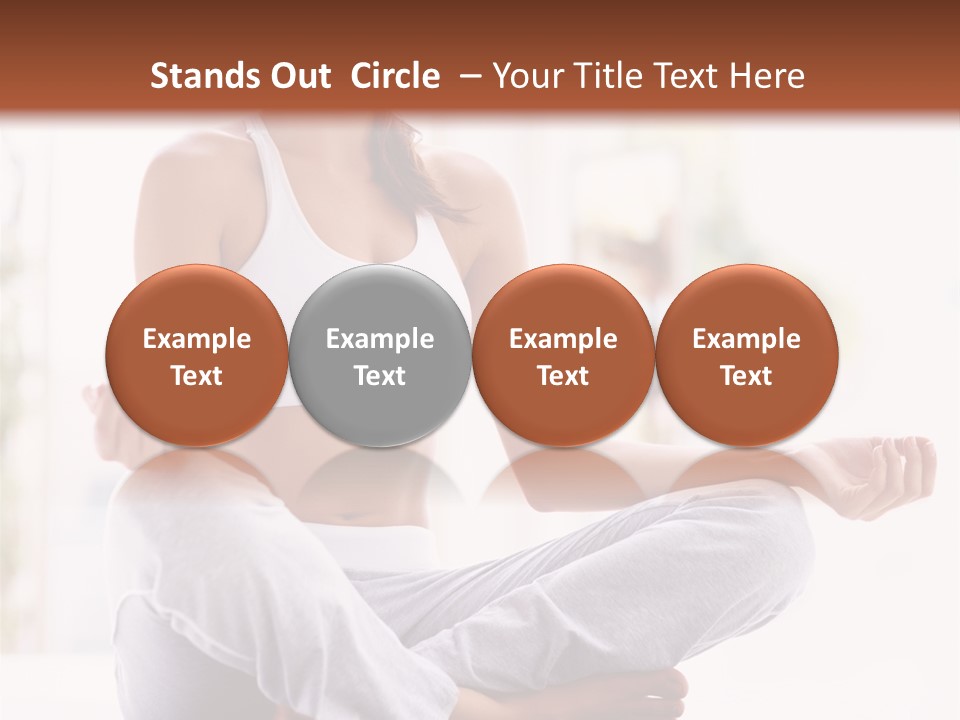 Stands Out Circle – Your Title Text Here

Example Text

Example Text

Example Text

Example Text